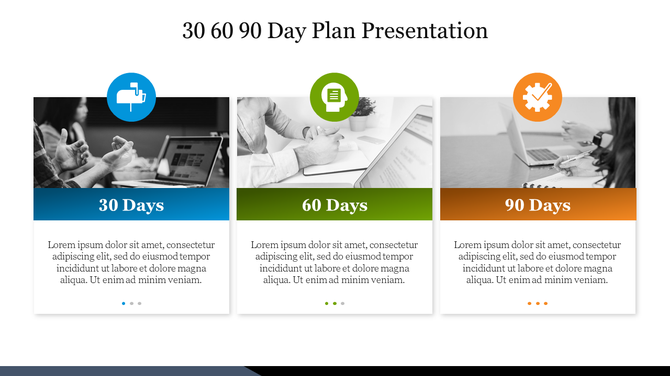 30 60 90 Day Plan Presentation

30 Days

Lorem ipsum dolor sit amet, consectetur adipiscing elit, sed do eiusmod tempor incididunt ut labore et dolore magna aliqua. Ut enim ad minim veniam.

60 Days

Lorem ipsum dolor sit amet, consectetur adipiscing elit, sed do eiusmod tempor incididunt ut labore et dolore magna aliqua. Ut enim ad minim veniam.

90 Days

Lorem ipsum dolor sit amet, consectetur adipiscing elit, sed do eiusmod tempor incididunt ut labore et dolore magna aliqua. Ut enim ad minim veniam.